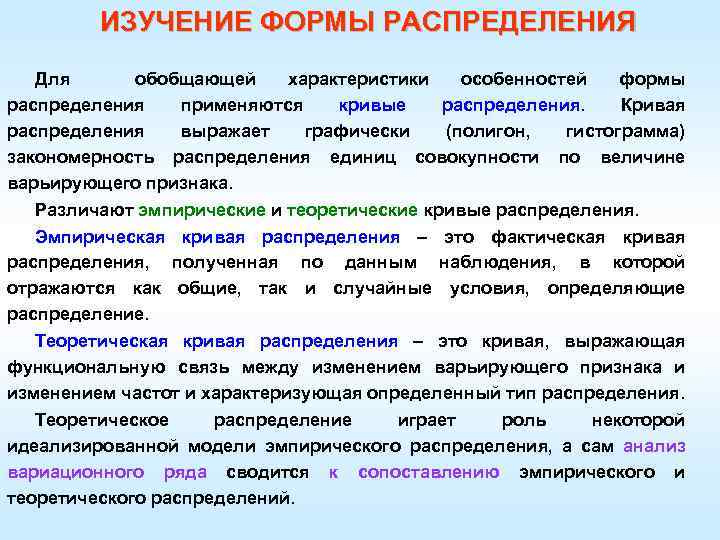 ИЗУЧЕНИЕ ФОРМЫ РАСПРЕДЕЛЕНИЯ

Для обобщающей характеристики особенностей формы распределения применяются кривые распределения. Кривая распределения выражает графически (полигон, гистограмма) закономерность распределения единиц совокупности по величине варьирующего признака.

Различают эмпирические и теоретические кривые распределения.

Эмпирическая кривая распределения – это фактическая кривая распределения, полученная по данным наблюдения, в которой отражаются как общие, так и случайные условия, определяющие распределение.

Теоретическая кривая распределения – это кривая, выражающая функциональную связь между изменением варьирующего признака и изменением частот и характеризующая определенный тип распределения.

Теоретическое распределение играет роль некоторой идеализированной модели эмпирического распределения, а сам анализ вариационного ряда сводится к сопоставлению эмпирического и теоретического распределений.